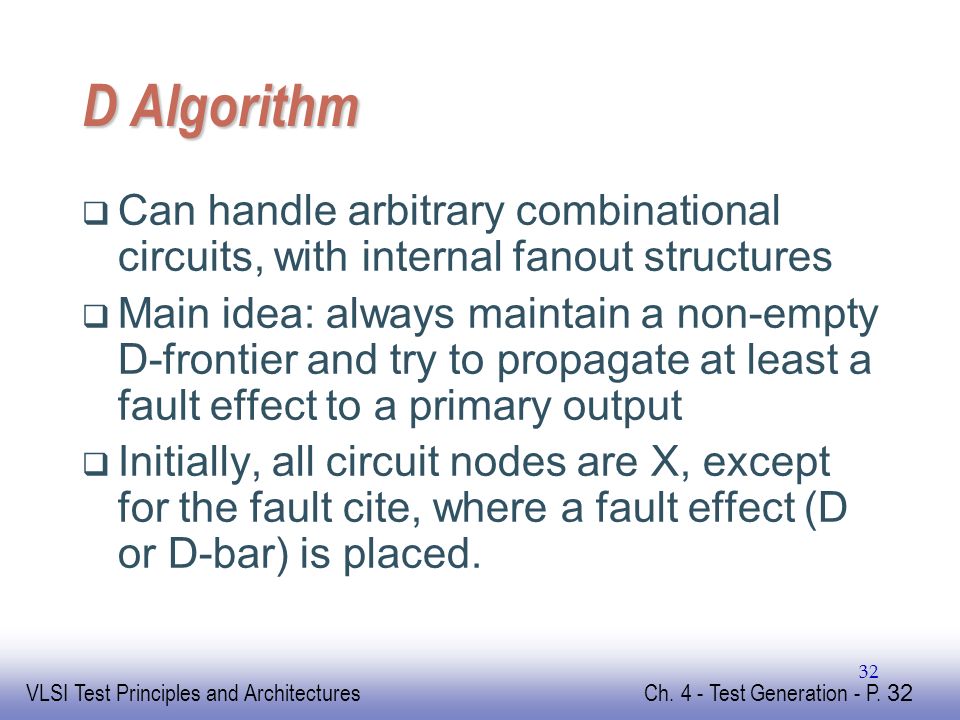 D Algorithm

❑ Can handle arbitrary combinational circuits, with internal fanout structures

❑ Main idea: always maintain a non-empty D-frontier and try to propagate at least a fault effect to a primary output

❑ Initially, all circuit nodes are X, except for the fault cite, where a fault effect (D or D-bar) is placed.

32

VLSI Test Principles and Architectures

Ch. 4 - Test Generation - P. 32